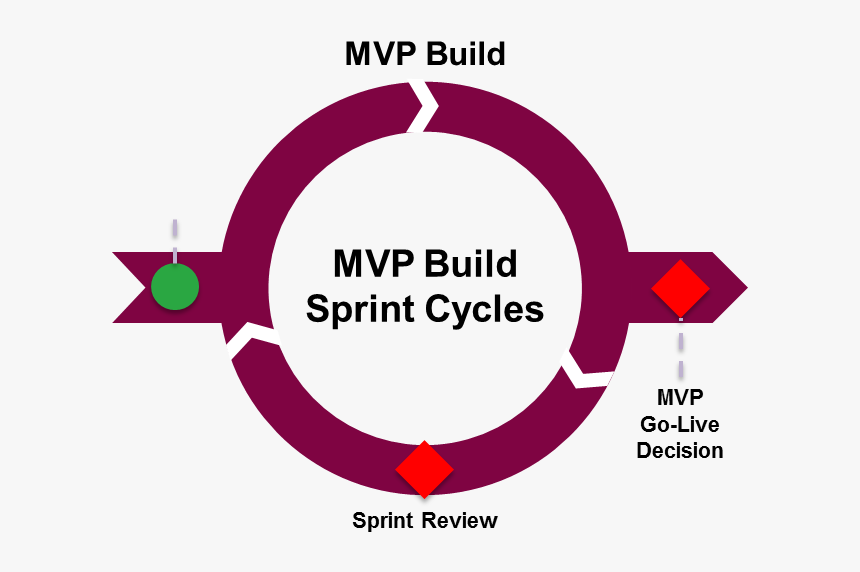 MVP Build

MVP Build
Sprint Cycles

MVP
Go-Live
Decision

Sprint Review